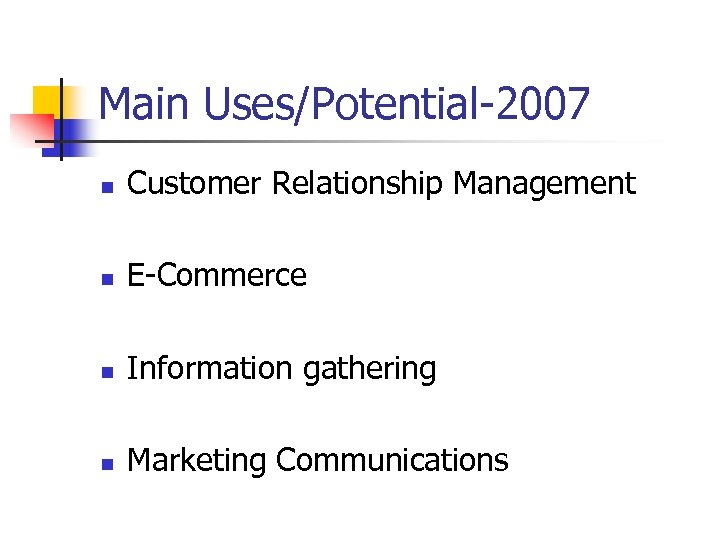 Main Uses/Potential-2007

- Customer Relationship Management
- E-Commerce
- Information gathering
- Marketing Communications